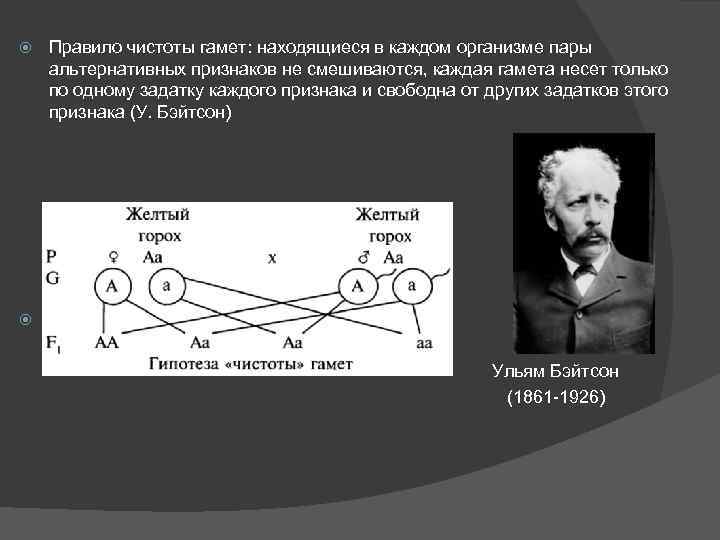 Правило чистоты гамет: находящиеся в каждом организме пары альтернативных признаков не смешиваются, каждая гамета несет только по одному задатку каждого признака и свободна от других задатков этого признака (У. Бэйтсон)

Желтый горох
Желтый горох
P ♀ Aa x ♂ Aa
G A a A a
$F_1$ AA Aa Aa aa
Гипотеза «чистоты» гамет

Ульям Бэйтсон
(1861-1926)